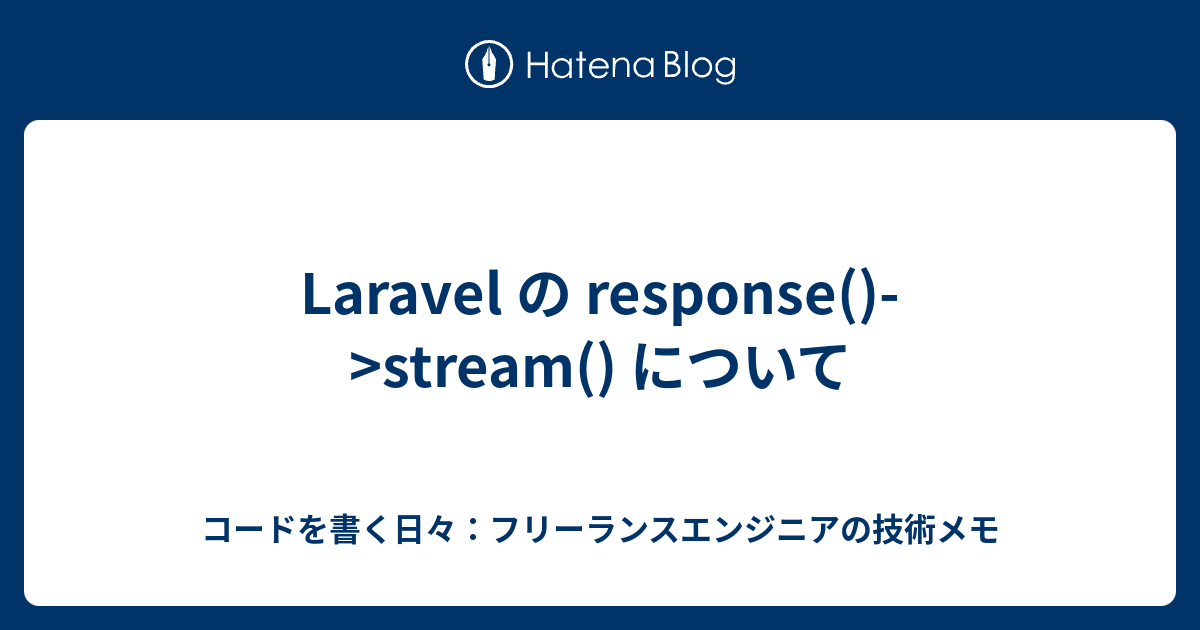 Hatena Blog

Laravel の response()->stream() について

コードを書く日々：フリーランスエンジニアの技術メモ